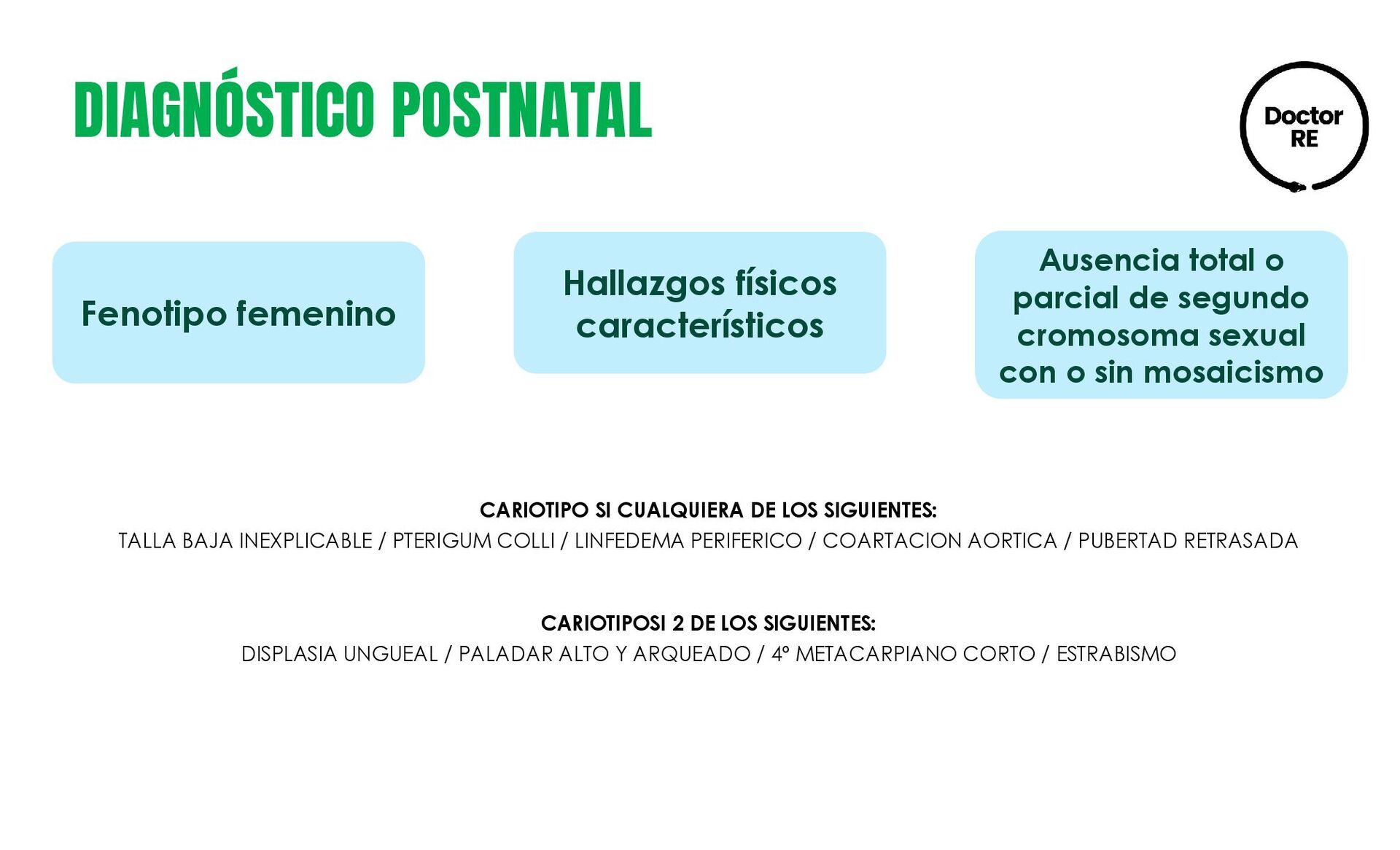 DIAGNÓSTICO POSTNATAL

Doctor RE

Fenotipo femenino

Hallazgos físicos característicos

Ausencia total o parcial de segundo cromosoma sexual con o sin mosaicismo

CARIOTIPO SI CUALQUIERA DE LOS SIGUIENTES:
TALLA BAJA INEXPLICABLE / PTERIGUM COLLI / LINFEDEMA PERIFERICO / COARTACION AORTICA / PUBERTAD RETRASADA

CARIOTIPOSI 2 DE LOS SIGUIENTES:
DISPLASIA UNGUEAL / PALADAR ALTO Y ARQUEADO / 4° METACARPIANO CORTO / ESTRABISMO